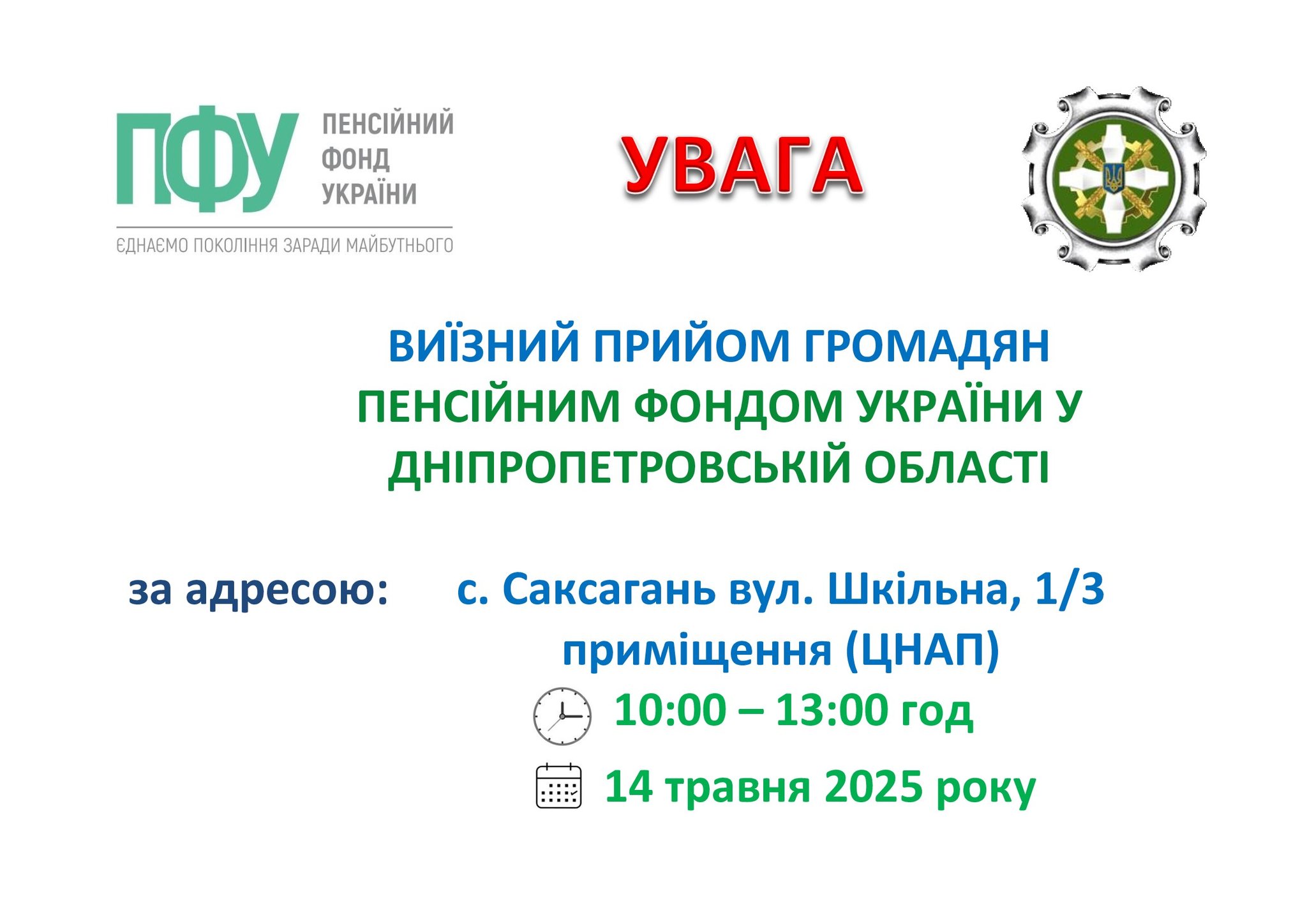 ПФУ ПЕНСІЙНИЙ ФОНД УКРАЇНИ

ЄДНАЄМО ПОКОЛІННЯ ЗАРАДИ МАЙБУТНЬОГО

УВАГА

ВИЇЗНИЙ ПРИЙОМ ГРОМАДЯН ПЕНСІЙНИМ ФОНДОМ УКРАЇНИ У ДНІПРОПЕТРОВСЬКІЙ ОБЛАСТІ

за адресою: с. Саксагань вул. Шкільна, 1/3 приміщення (ЦНАП)

10:00 – 13:00 год

14 травня 2025 року